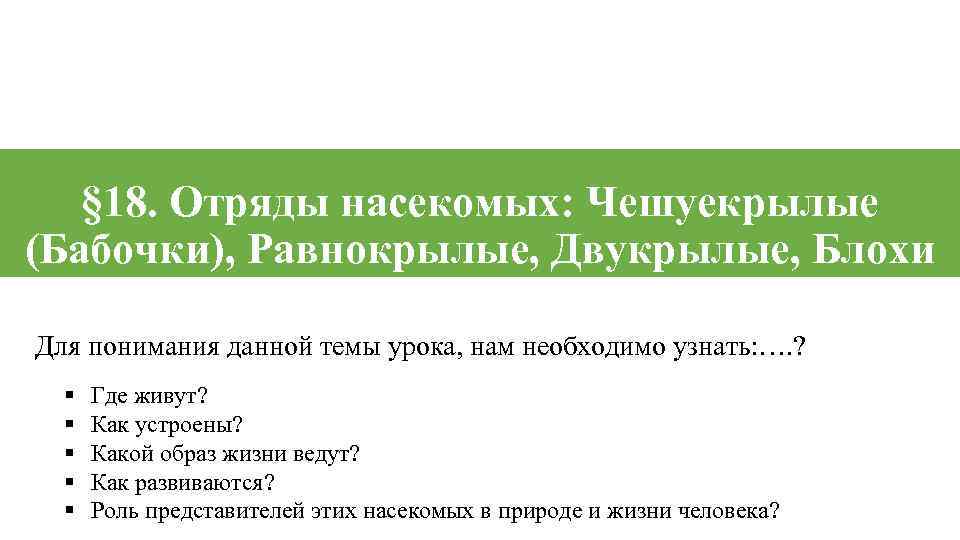 §18. Отряды насекомых: Чешуекрылые (Бабочки), Равнокрылые, Двукрылые, Блохи

Для понимания данной темы урока, нам необходимо узнать:….?

▪ Где живут?
▪ Как устроены?
▪ Какой образ жизни ведут?
▪ Как развиваются?
▪ Роль представителей этих насекомых в природе и жизни человека?